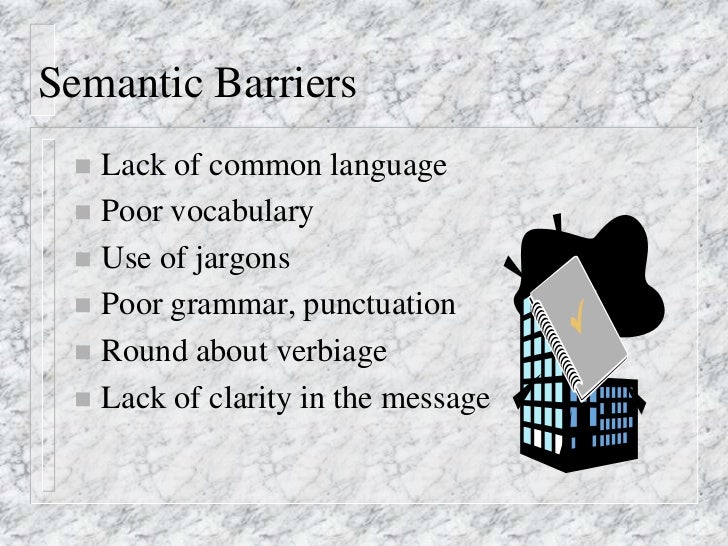 Semantic Barriers

- Lack of common language
- Poor vocabulary
- Use of jargons
- Poor grammar, punctuation
- Round about verbiage
- Lack of clarity in the message